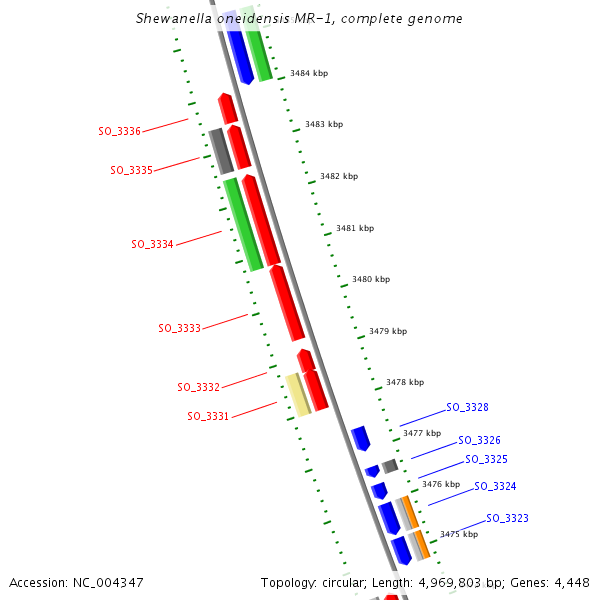 Shewanella oneidensis MR-1, complete genome

3484 kbp
3483 kbp
3482 kbp
3481 kbp
3480 kbp
3479 kbp
3478 kbp
3477 kbp
3476 kbp
3475 kbp

SO_3336
SO_3335
SO_3334
SO_3333
SO_3332
SO_3331

SO_3328
SO_3326
SO_3325
SO_3324
SO_3323

Accession: NC_004347

Topology: circular; Length: 4,969,803 bp; Genes: 4,448